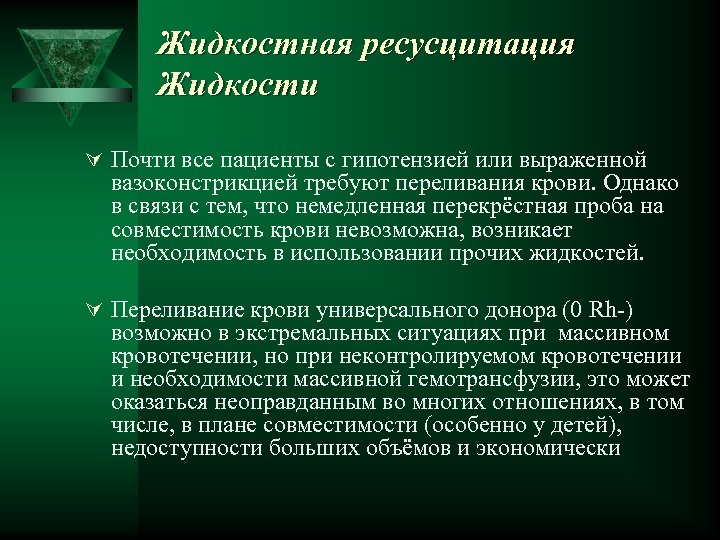 Жидкостная ресусцитация Жидкости

Почти все пациенты с гипотензией или выраженной вазоконстрикцией требуют переливания крови. Однако в связи с тем, что немедленная перекрёстная проба на совместимость крови невозможна, возникает необходимость в использовании прочих жидкостей.

Переливание крови универсального донора (0 Rh-) возможно в экстремальных ситуациях при массивном кровотечении, но при неконтролируемом кровотечении и необходимости массивной гемотрансфузии, это может оказаться неоправданным во многих отношениях, в том числе, в плане совместимости (особенно у детей), недоступности больших объёмов и экономически